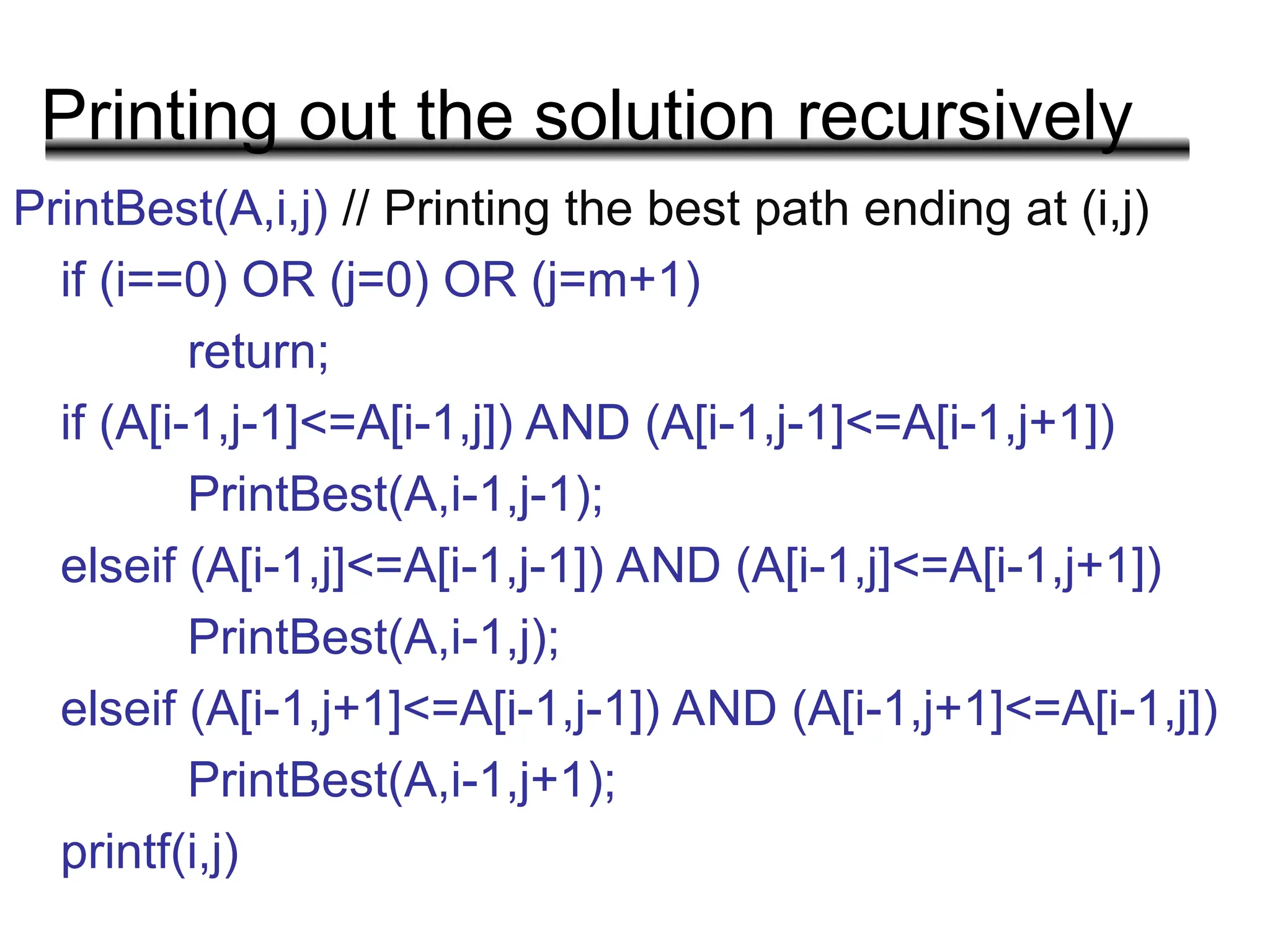 Printing out the solution recursively

PrintBest(A,i,j) // Printing the best path ending at (i,j)
if (i==0) OR (j=0) OR (j=m+1)
return;
if (A[i-1,j-1]<=A[i-1,j]) AND (A[i-1,j-1]<=A[i-1,j+1])
PrintBest(A,i-1,j-1);
elseif (A[i-1,j]<=A[i-1,j-1]) AND (A[i-1,j]<=A[i-1,j+1])
PrintBest(A,i-1,j);
elseif (A[i-1,j+1]<=A[i-1,j-1]) AND (A[i-1,j+1]<=A[i-1,j])
PrintBest(A,i-1,j+1);
printf(i,j)